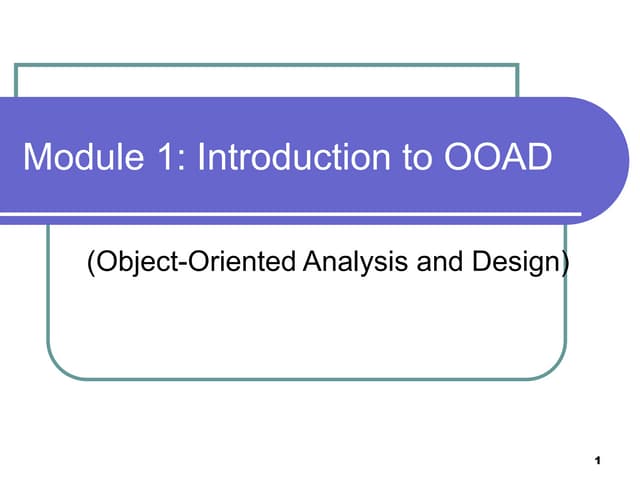 Module 1: Introduction to OOAD

(Object-Oriented Analysis and Design)

1